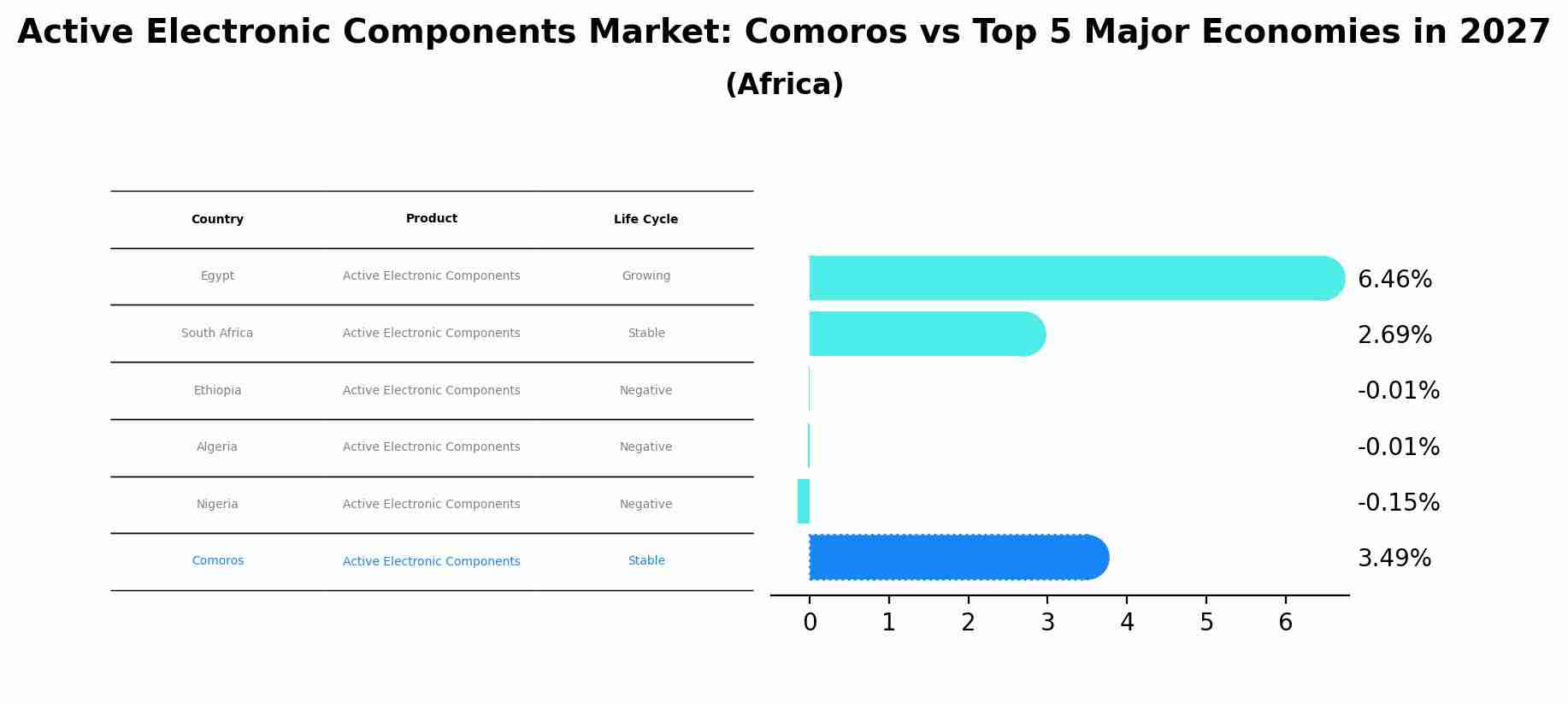 Active Electronic Components Market: Comoros vs Top 5 Major Economies in 2027
(Africa)

| Country | Product | Life Cycle |
|---|---|---|
| Egypt | Active Electronic Components | Growing |
| South Africa | Active Electronic Components | Stable |
| Ethiopia | Active Electronic Components | Negative |
| Algeria | Active Electronic Components | Negative |
| Nigeria | Active Electronic Components | Negative |
| Comoros | Active Electronic Components | Stable |

6.46%
2.69%
-0.01%
-0.01%
-0.15%
3.49%

0 1 2 3 4 5 6